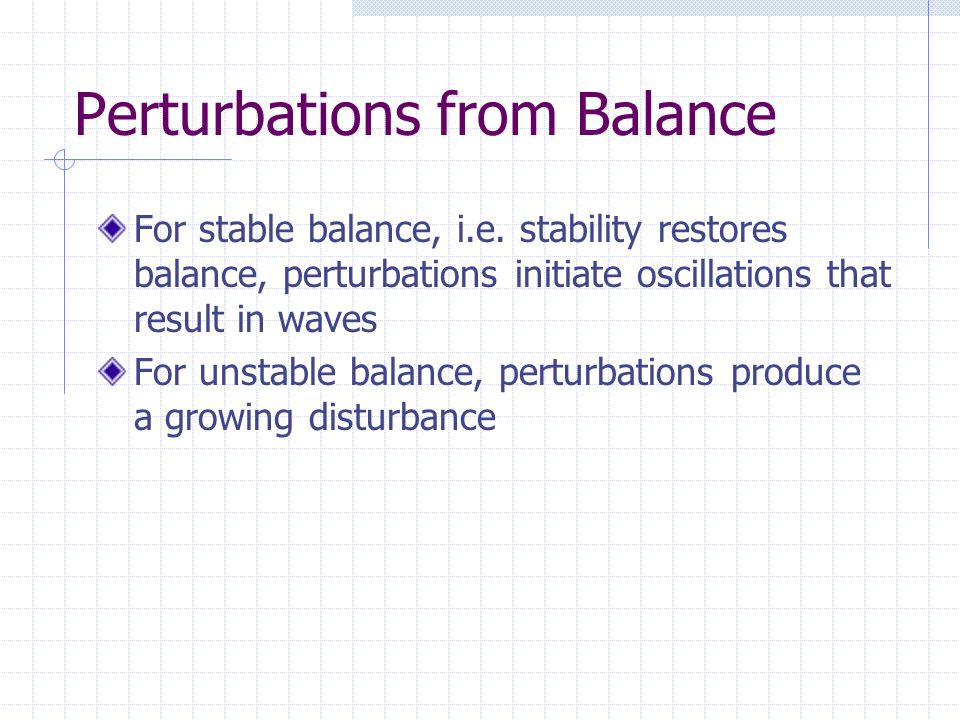 Perturbations from Balance

For stable balance, i.e. stability restores balance, perturbations initiate oscillations that result in waves

For unstable balance, perturbations produce a growing disturbance